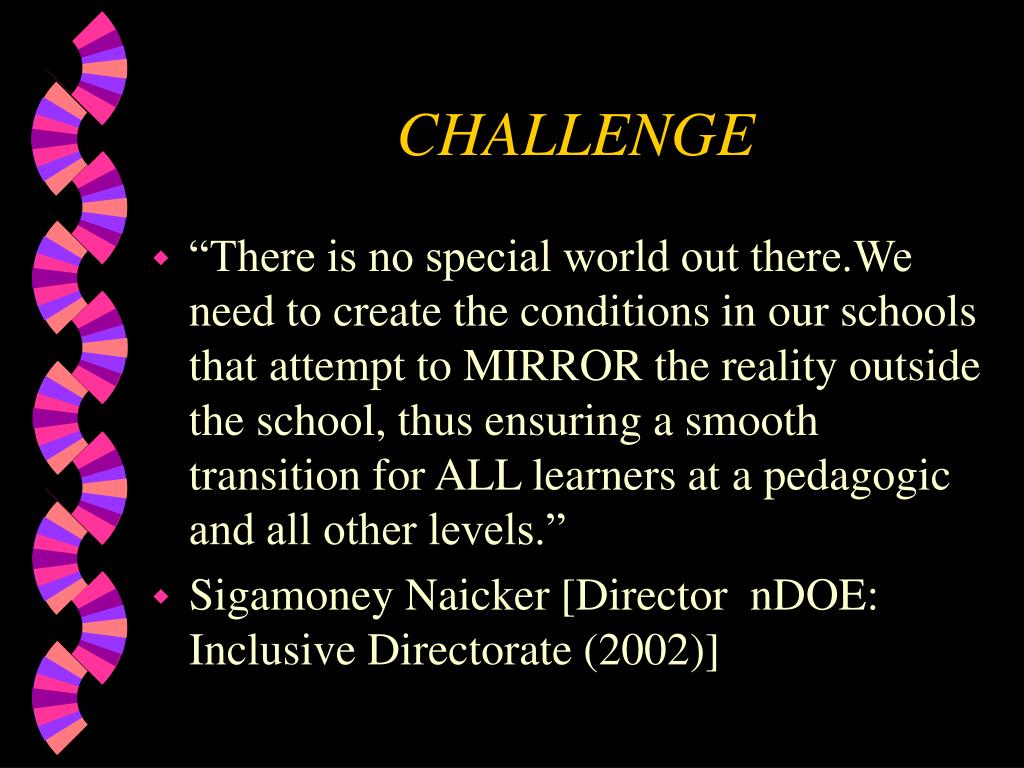 CHALLENGE

“There is no special world out there.We need to create the conditions in our schools that attempt to MIRROR the reality outside the school, thus ensuring a smooth transition for ALL learners at a pedagogic and all other levels.”

Sigamoney Naicker [Director nDOE: Inclusive Directorate (2002)]